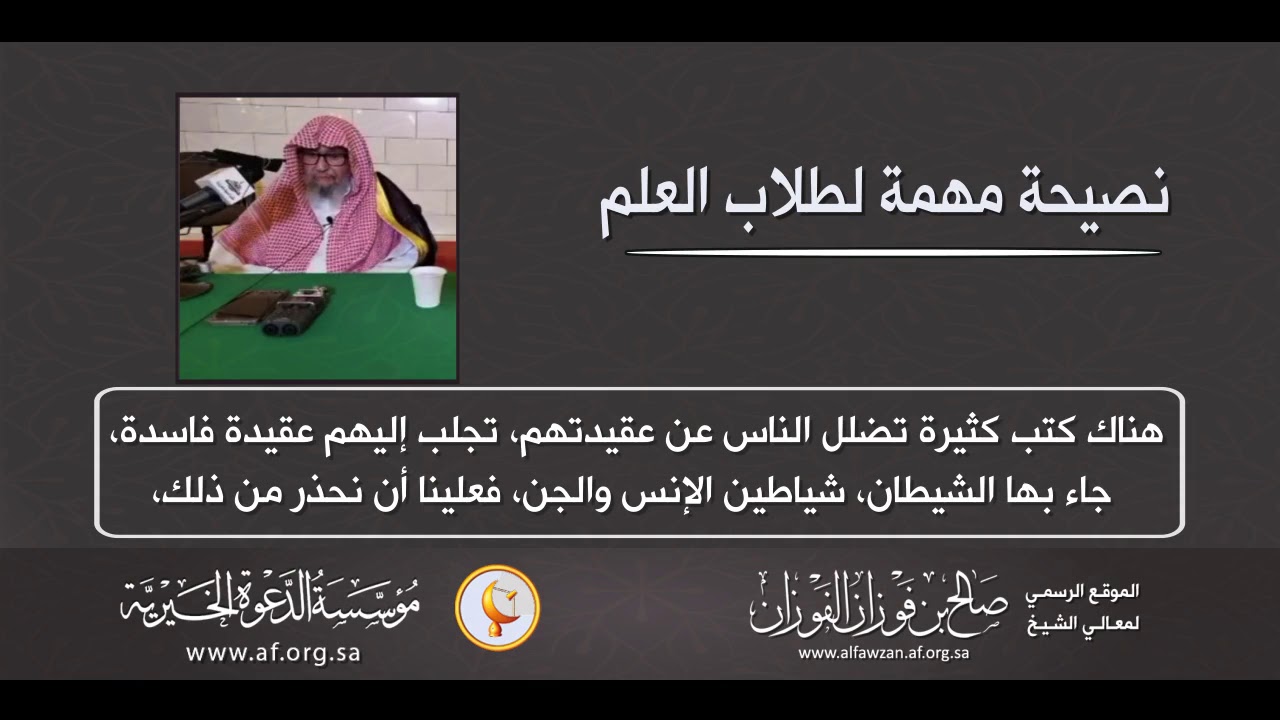 نصيحة مهمة لطلاب العلم

هناك كتب كثيرة تضلل الناس عن عقيدتهم، تجلب إليهم عقيدة فاسدة، جاء بها الشيطان، شياطين الإنس والجن، فعلينا أن نحذر من ذلك،

الموقع الرسمي لمعالي الشيخ
صالح بن فوزان الفوزان
www.alfawzan.af.org.sa

مؤسسة الدعوة الخيرية
www.af.org.sa